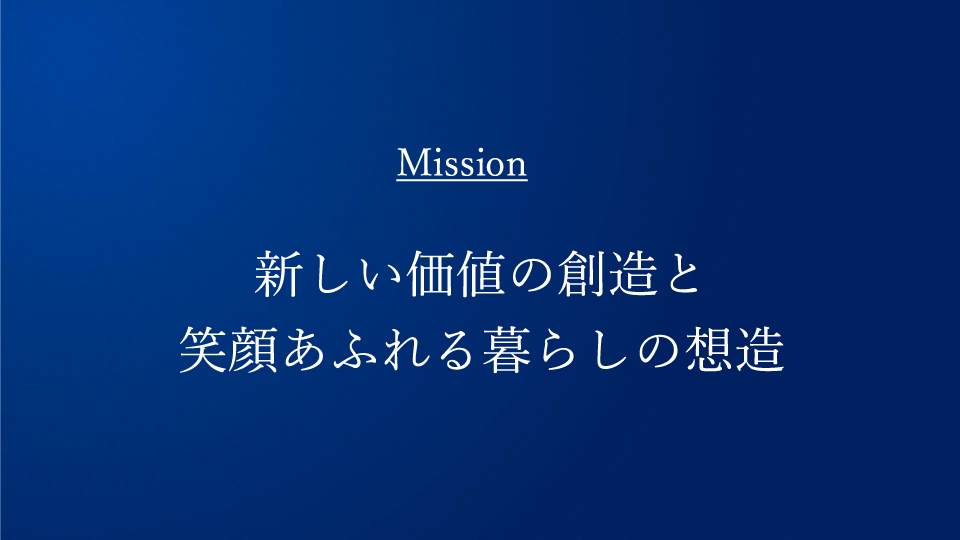 Mission

新しい価値の創造と
笑顔あふれる暮らしの想造